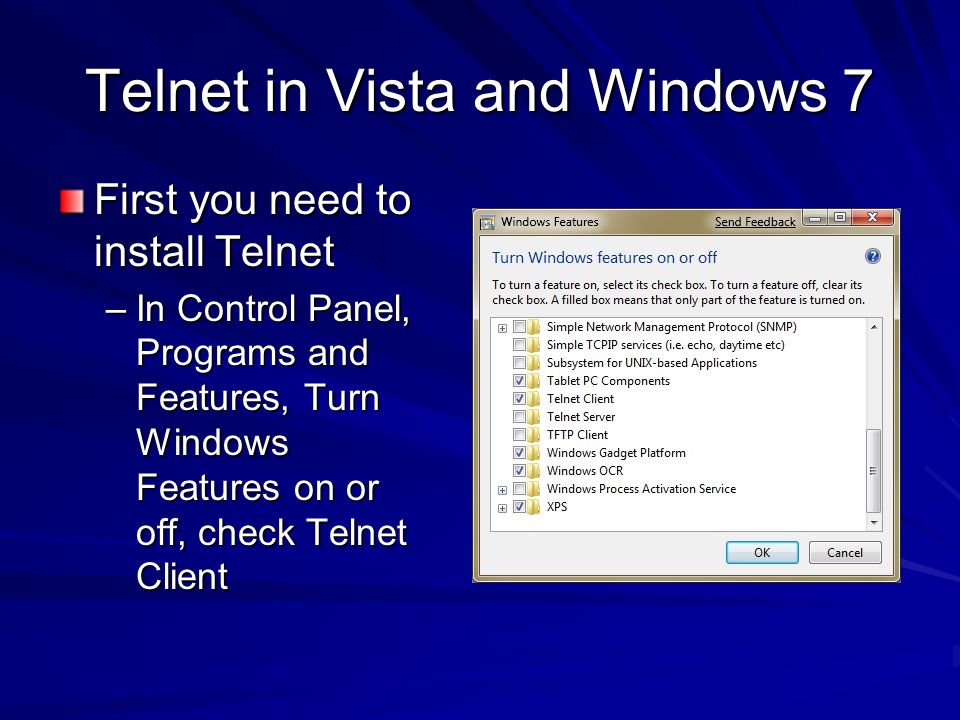 Telnet in Vista and Windows 7

First you need to install Telnet

– In Control Panel, Programs and Features, Turn Windows Features on or off, check Telnet Client

Windows Features
Send Feedback

Turn Windows features on or off

To turn a feature on, select its check box. To turn a feature off, clear its check box. A filled box means that only part of the feature is turned on.

Simple Network Management Protocol (SNMP)
Simple TCPIP services (i.e. echo, daytime etc)
Subsystem for UNIX-based Applications
Tablet PC Components
Telnet Client
Telnet Server
TFTP Client
Windows Gadget Platform
Windows OCR
Windows Process Activation Service
XPS

OK
Cancel